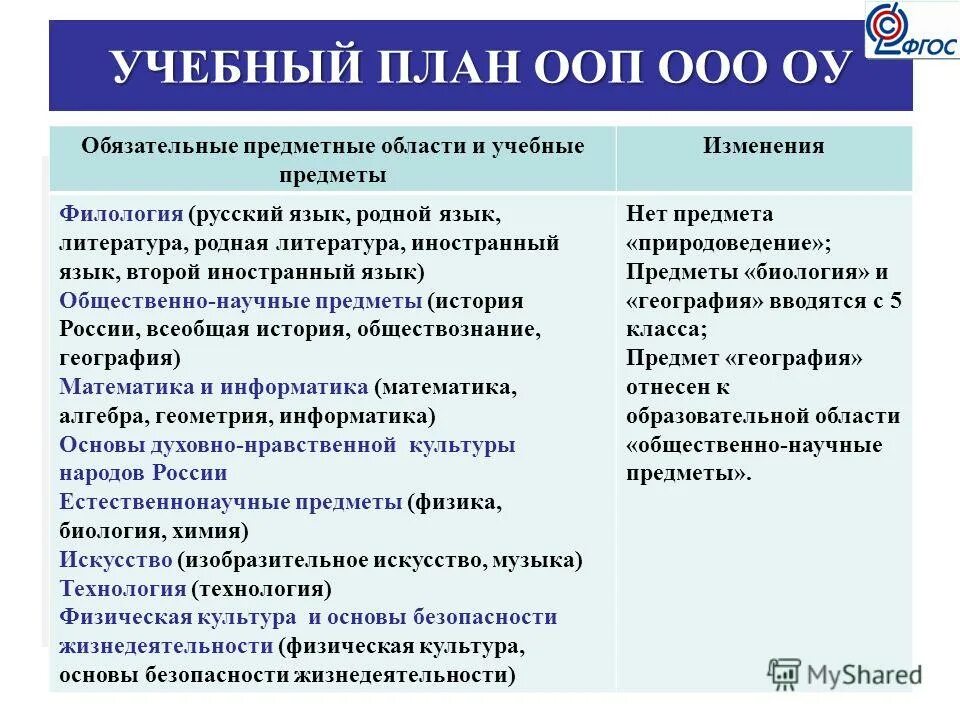 ФГОС

УЧЕБНЫЙ ПЛАН ООП ООО ОУ

| Обязательные предметные области и учебные предметы | Изменения |
|---|---|
| Филология (русский язык, родной язык, литература, родная литература, иностранный язык, второй иностранный язык) Общественно-научные предметы (история России, всеобщая история, обществознание, география) Математика и информатика (математика, алгебра, геометрия, информатика) Основы духовно-нравственной культуры народов России Естественнонаучные предметы (физика, биология, химия) Искусство (изобразительное искусство, музыка) Технология (технология) Физическая культура и основы безопасности жизнедеятельности (физическая культура, основы безопасности жизнедеятельности) | Нет предмета «природоведение»; Предметы «биология» и «география» вводятся с 5 класса; Предмет «география» отнесен к образовательной области «общественно-научные предметы». |

MyShared